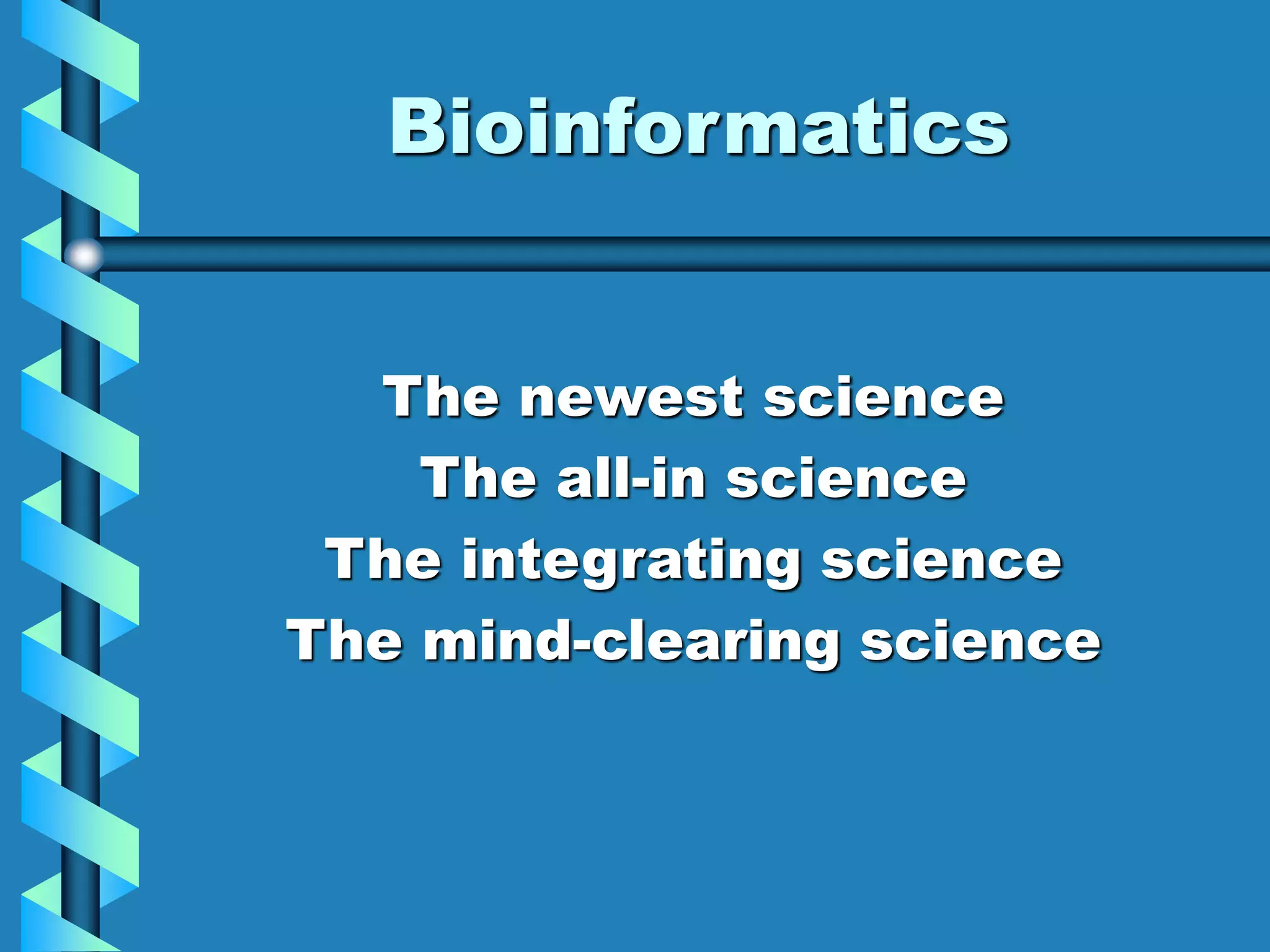 Bioinformatics

The newest science
The all-in science
The integrating science
The mind-clearing science